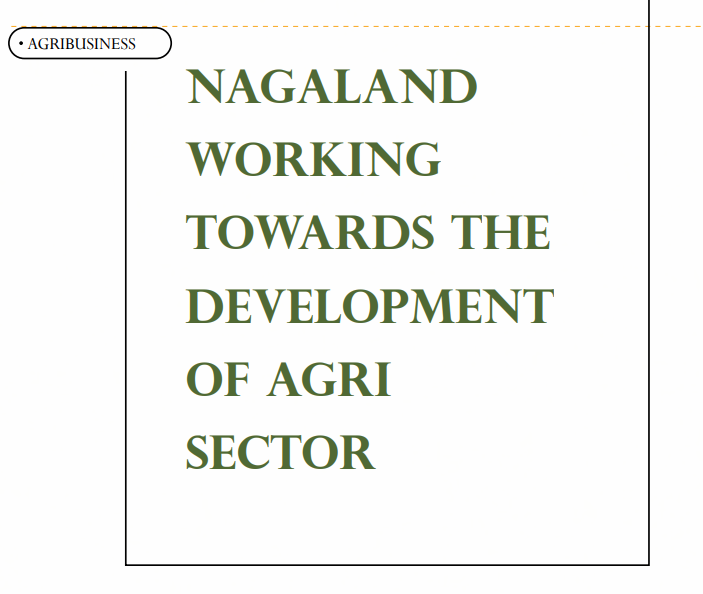 • AGRIBUSINESS

NAGALAND WORKING TOWARDS THE DEVELOPMENT OF AGRI SECTOR